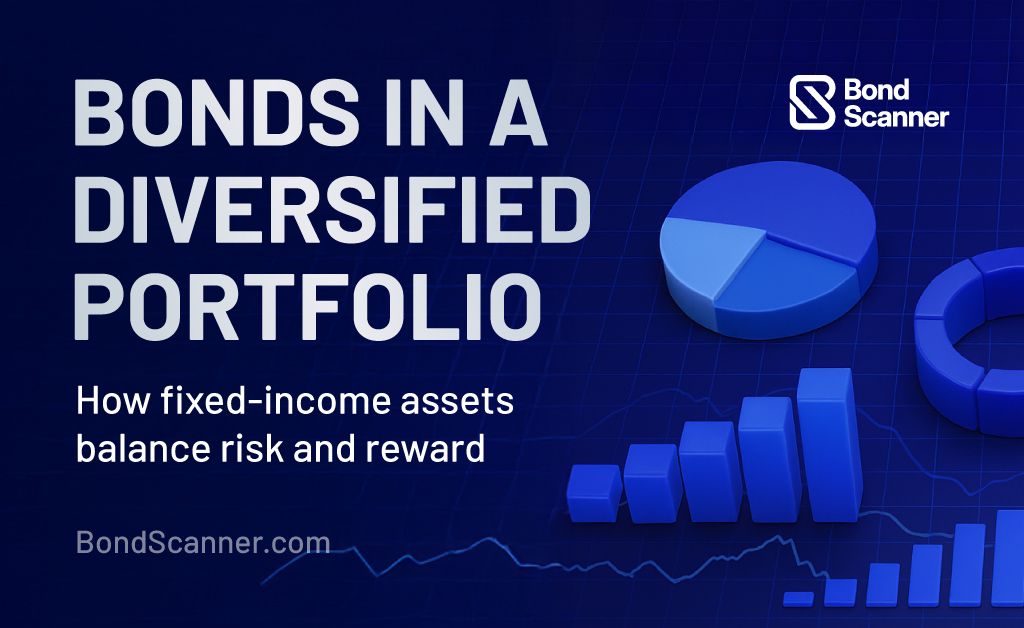 BONDS IN A DIVERSIFIED PORTFOLIO

Bond Scanner

How fixed-income assets balance risk and reward

BondScanner.com